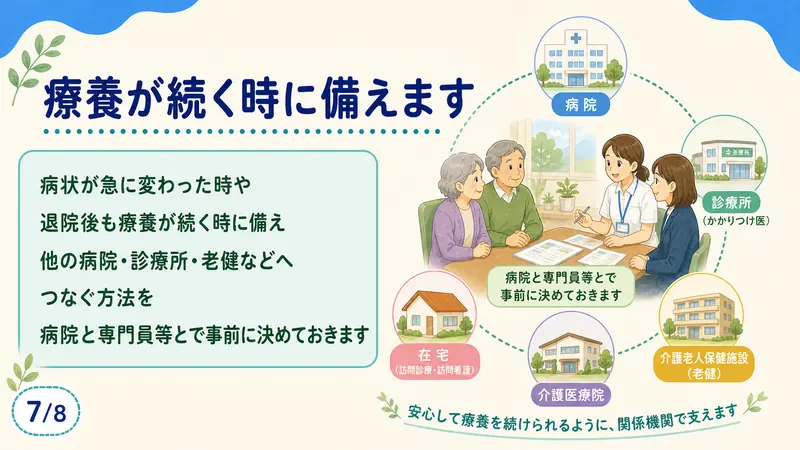 療養が続く時に備えます

病状が急に変わった時や
退院後も療養が続く時に備え
他の病院・診療所・老健などへ
つなぐ方法を
病院と専門員等とで事前に決めておきます

7/8

病院

診療所
診療所
（かかりつけ医）

病院と専門員等とで
事前に決めておきます

在宅
（訪問診療・訪問看護）

介護医療院

介護老人保健施設
（老健）

安心して療養を続けられるように、関係機関で支えます